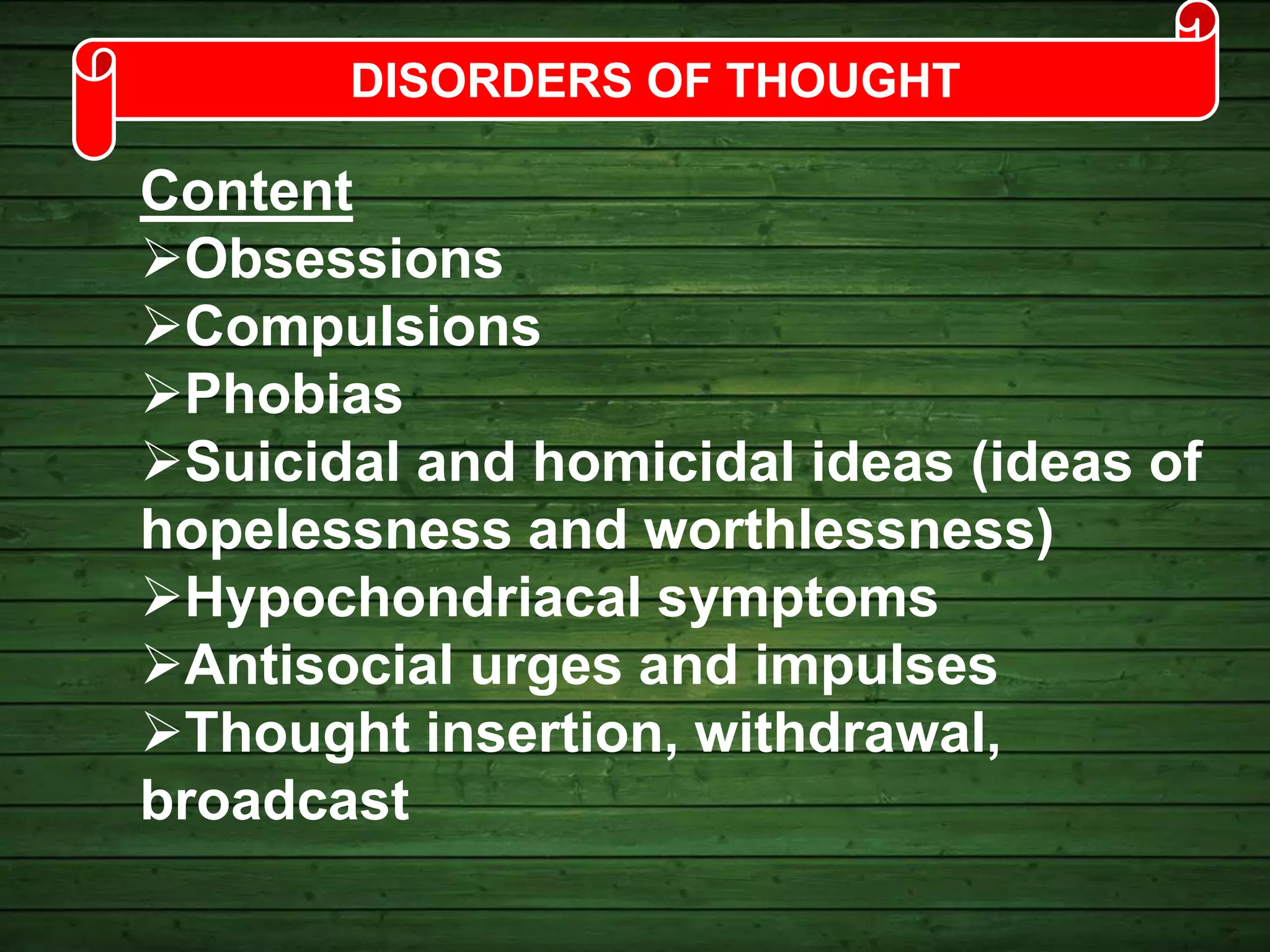 DISORDERS OF THOUGHT

Content
➢Obsessions
➢Compulsions
➢Phobias
➢Suicidal and homicidal ideas (ideas of hopelessness and worthlessness)
➢Hypochondriacal symptoms
➢Antisocial urges and impulses
➢Thought insertion, withdrawal, broadcast